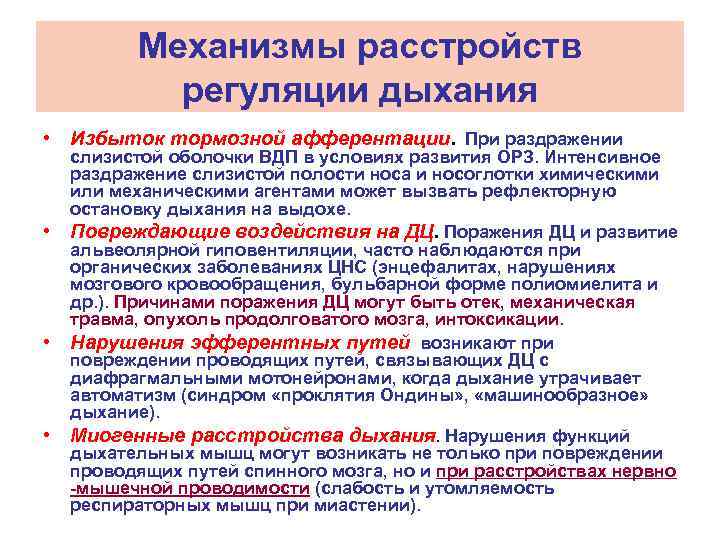 Механизмы расстройств регуляции дыхания

• Избыток тормозной афферентации. При раздражении слизистой оболочки ВДП в условиях развития ОРЗ. Интенсивное раздражение слизистой полости носа и носоглотки химическими или механическими агентами может вызвать рефлекторную остановку дыхания на выдохе.

• Повреждающие воздействия на ДЦ. Поражения ДЦ и развитие альвеолярной гиповентиляции, часто наблюдаются при органических заболеваниях ЦНС (энцефалитах, нарушениях мозгового кровообращения, бульбарной форме полиомиелита и др.). Причинами поражения ДЦ могут быть отек, механическая травма, опухоль продолговатого мозга, интоксикации.

• Нарушения эфферентных путей возникают при повреждении проводящих путей, связывающих ДЦ с диафрагмальными мотонейронами, когда дыхание утрачивает автоматизм (синдром «проклятия Ондины», «машинообразное» дыхание).

• Миогенные расстройства дыхания. Нарушения функций дыхательных мышц могут возникать не только при повреждении проводящих путей спинного мозга, но и при расстройствах нервно-мышечной проводимости (слабость и утомляемость респираторных мышц при миастении).